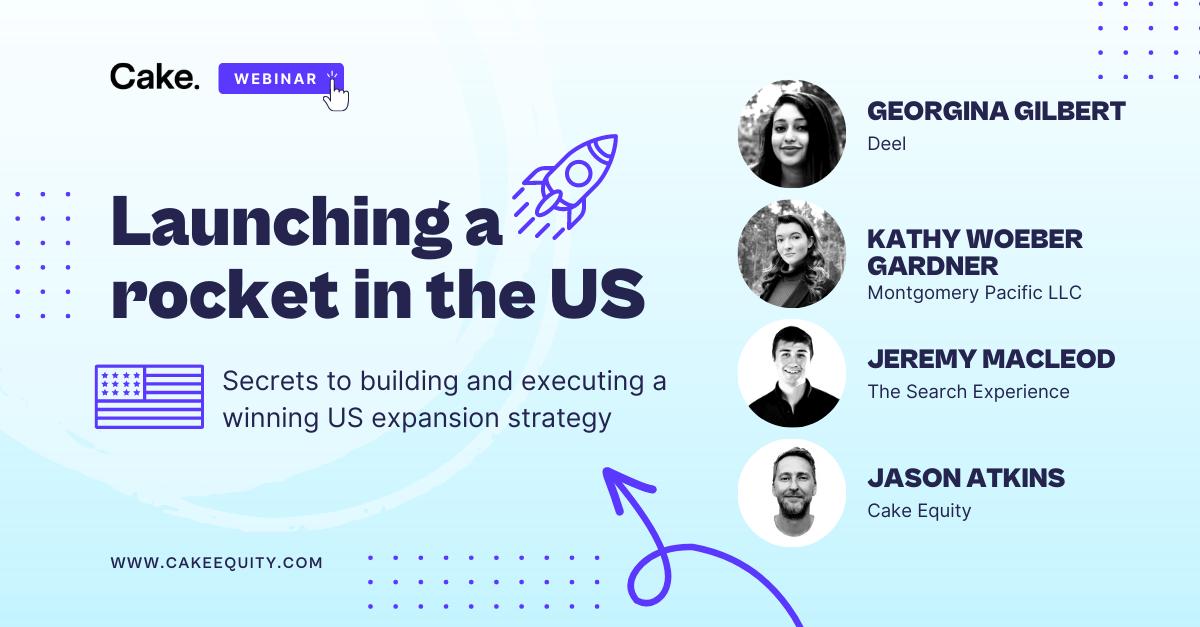 Cake. WEBINAR

Launching a rocket in the US

Secrets to building and executing a winning US expansion strategy

WWW.CAKEEQUITY.COM

GEORGINA GILBERT
Deel

KATHY WOEBER GARDNER
Montgomery Pacific LLC

JEREMY MACLEOD
The Search Experience

JASON ATKINS
Cake Equity